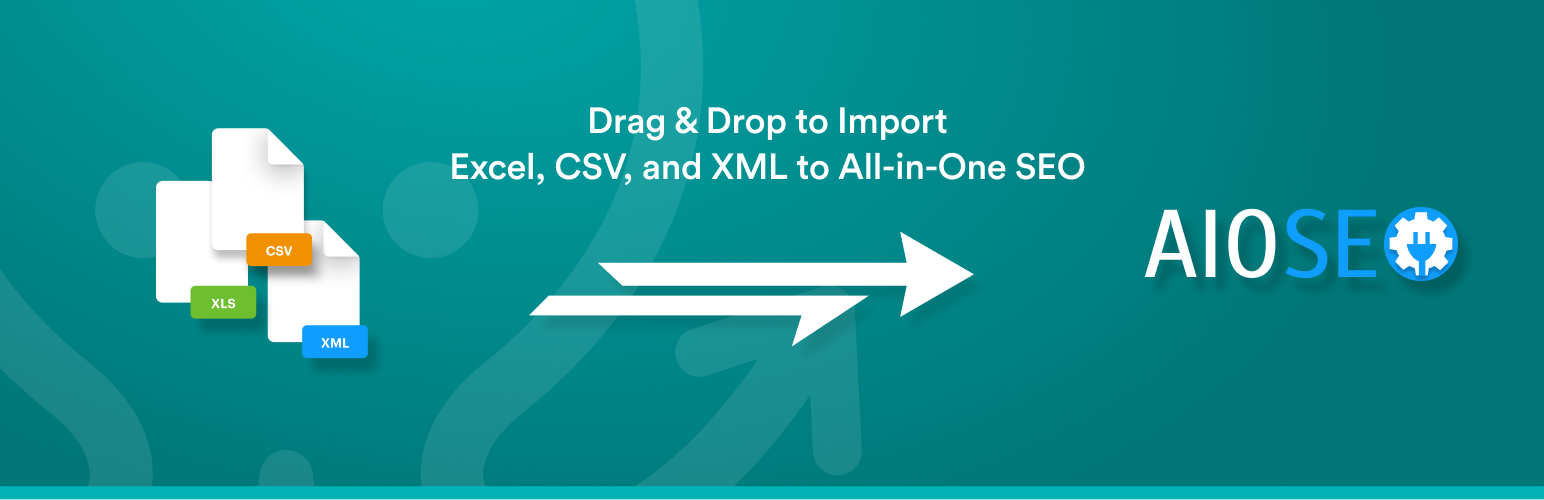 CSV
XLS
XML

Drag & Drop to Import
Excel, CSV, and XML to All-in-One SEO

AIOSEO